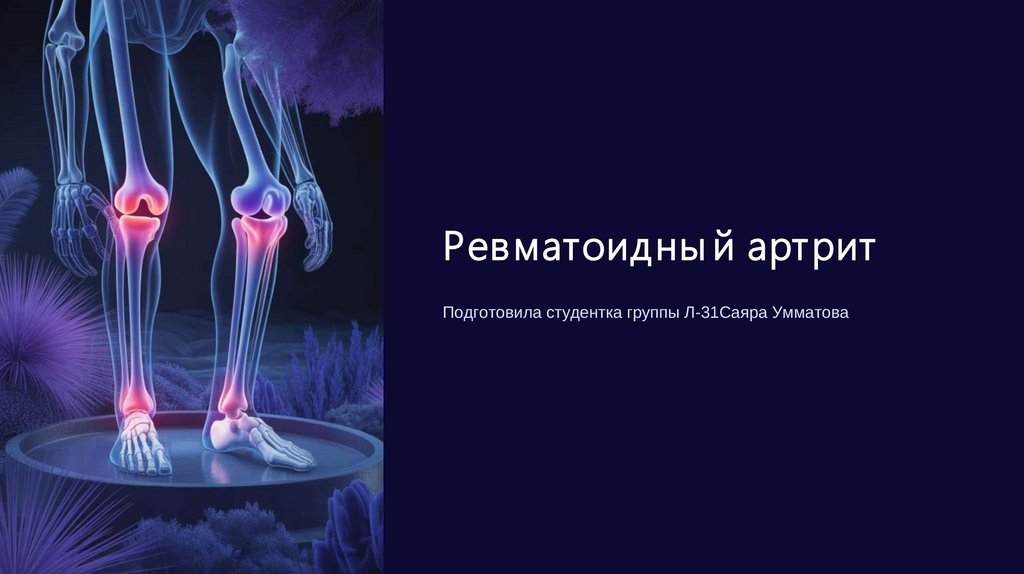 Ревматоидный артрит

Подготовила студентка группы Л-31Саяра Умматова